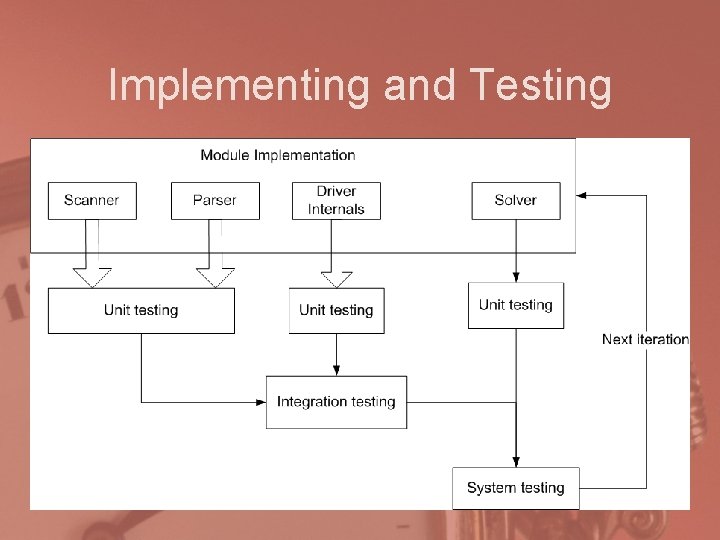 Implementing and Testing

Module Implementation

Scanner

Parser

Driver Internals

Solver

Unit testing

Unit testing

Unit testing

Next iteration

Integration testing

System testing